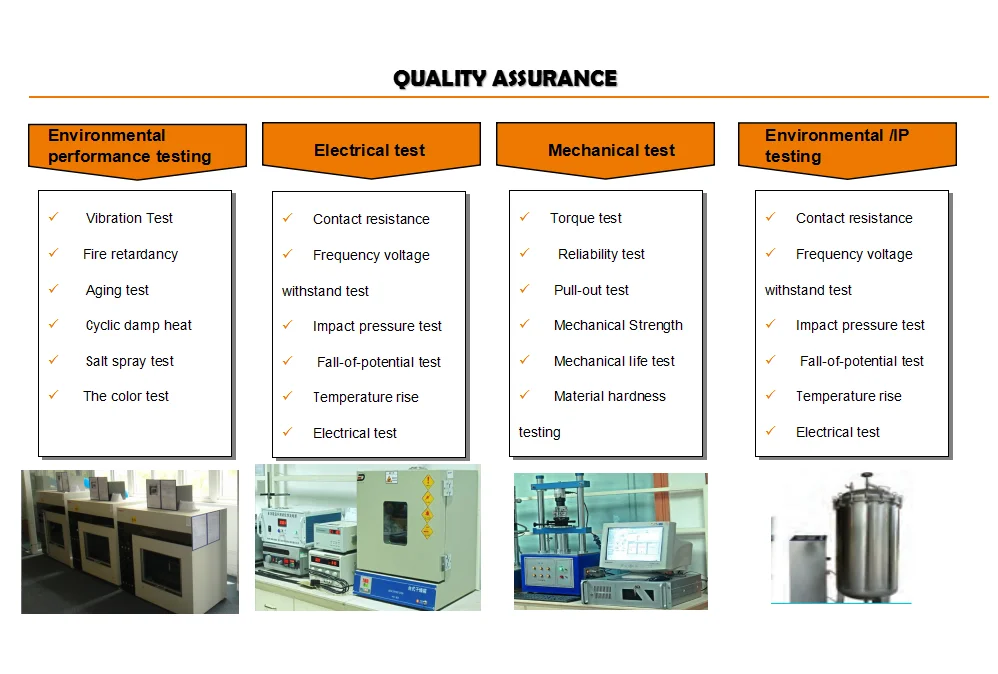 QUALITY ASSURANCE

Environmental performance testing

✓ Vibration Test

✓ Fire retardancy

✓ Aging test

✓ Cyclic damp heat

✓ Salt spray test

✓ The color test

Electrical test

✓ Contact resistance

✓ Frequency voltage withstand test

✓ Impact pressure test

✓ Fall-of-potential test

✓ Temperature rise

✓ Electrical test

Mechanical test

✓ Torque test

✓ Reliability test

✓ Pull-out test

✓ Mechanical Strength

✓ Mechanical life test

✓ Material hardness testing

Environmental /IP testing

✓ Contact resistance

✓ Frequency voltage withstand test

✓ Impact pressure test

✓ Fall-of-potential test

✓ Temperature rise

✓ Electrical test